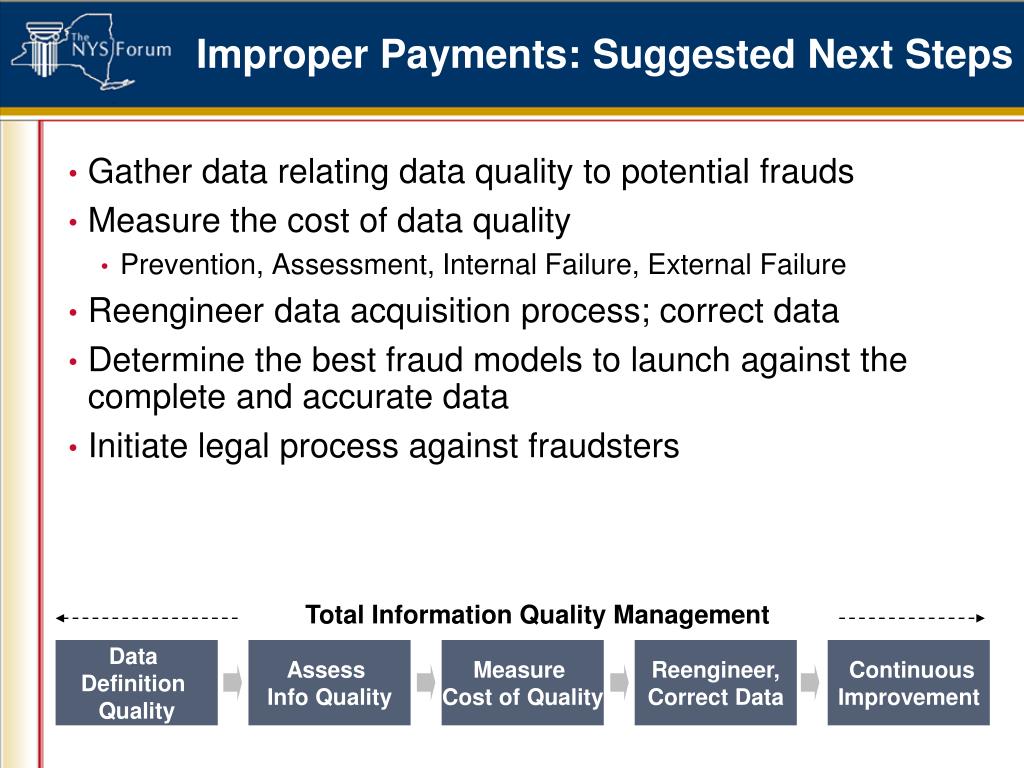 The NYS Forum

Improper Payments: Suggested Next Steps

• Gather data relating data quality to potential frauds
• Measure the cost of data quality
  • Prevention, Assessment, Internal Failure, External Failure
• Reengineer data acquisition process; correct data
• Determine the best fraud models to launch against the complete and accurate data
• Initiate legal process against fraudsters

Total Information Quality Management

Data Definition Quality

Assess Info Quality

Measure Cost of Quality

Reengineer, Correct Data

Continuous Improvement